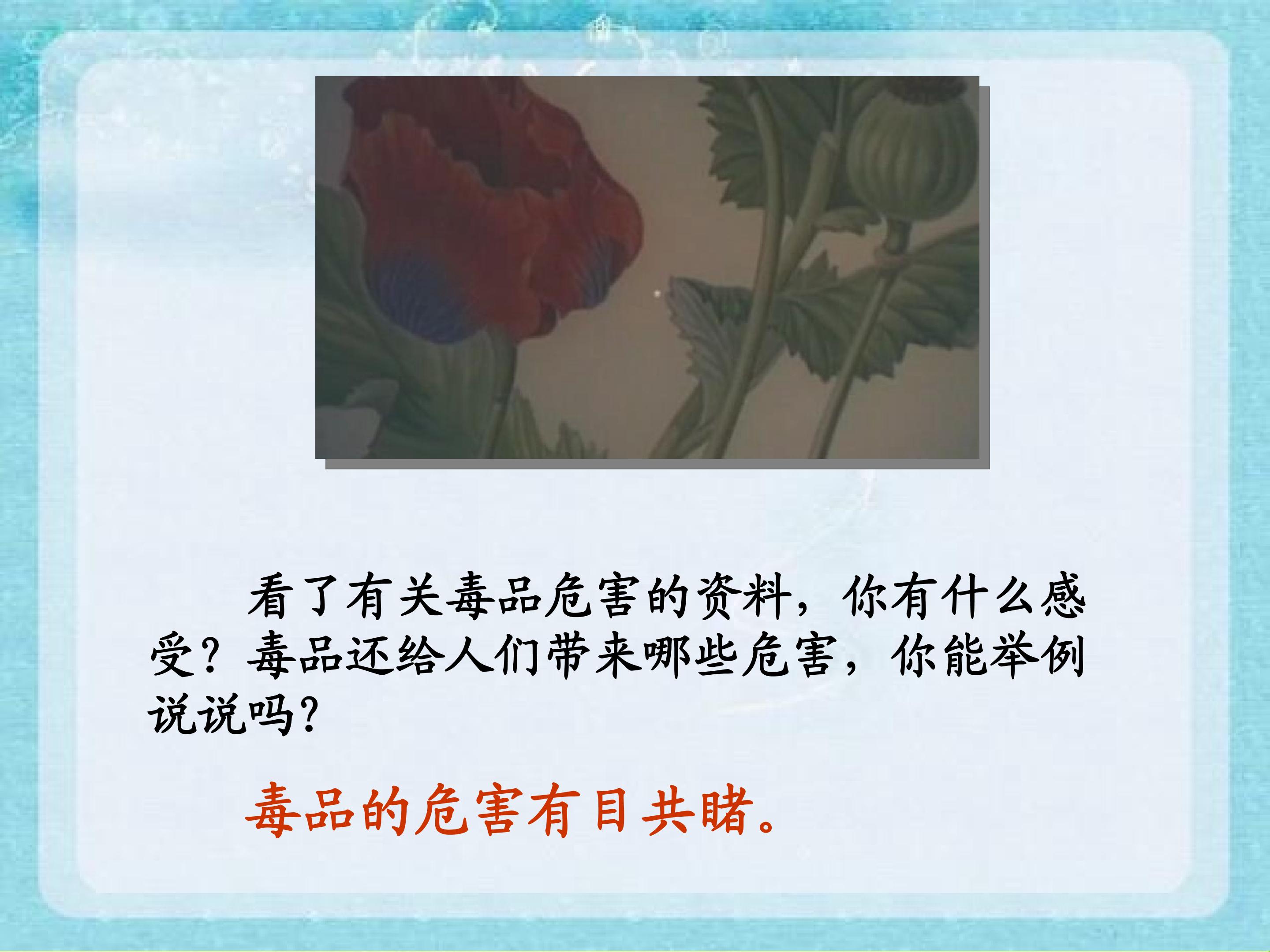 看了有关毒品危害的资料，你有什么感受？毒品还给人们带来哪些危害，你能举例说说吗？

毒品的危害有目共睹。